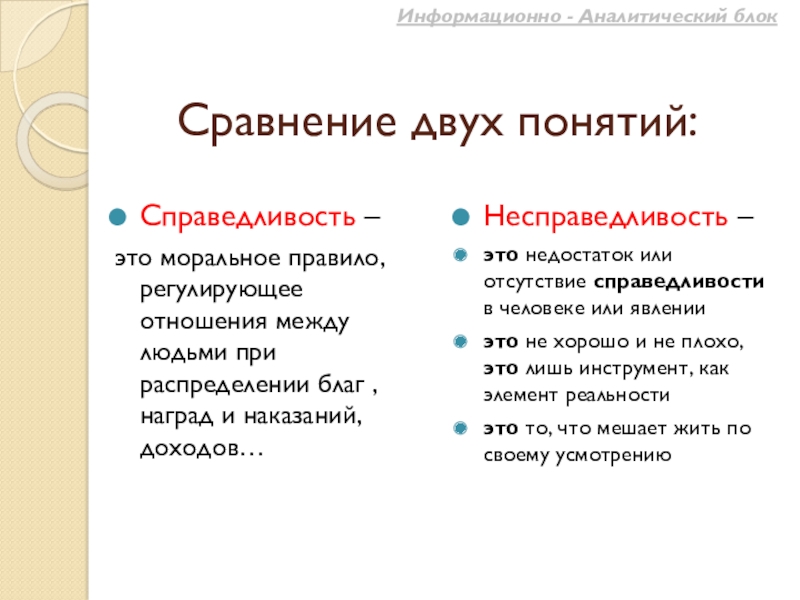 Информационно - Аналитический блок

Сравнение двух понятий:

Справедливость –

это моральное правило, регулирующее отношения между людьми при распределении благ , наград и наказаний, доходов…

Несправедливость –

это недостаток или отсутствие справедливости в человеке или явлении

это не хорошо и не плохо, это лишь инструмент, как элемент реальности

это то, что мешает жить по своему усмотрению